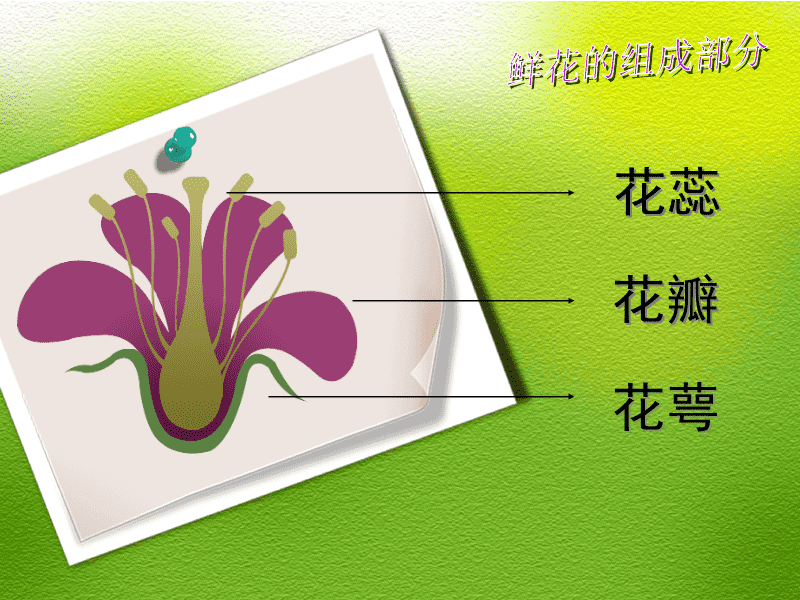 鲜花的组成部分

花蕊

花瓣

花萼